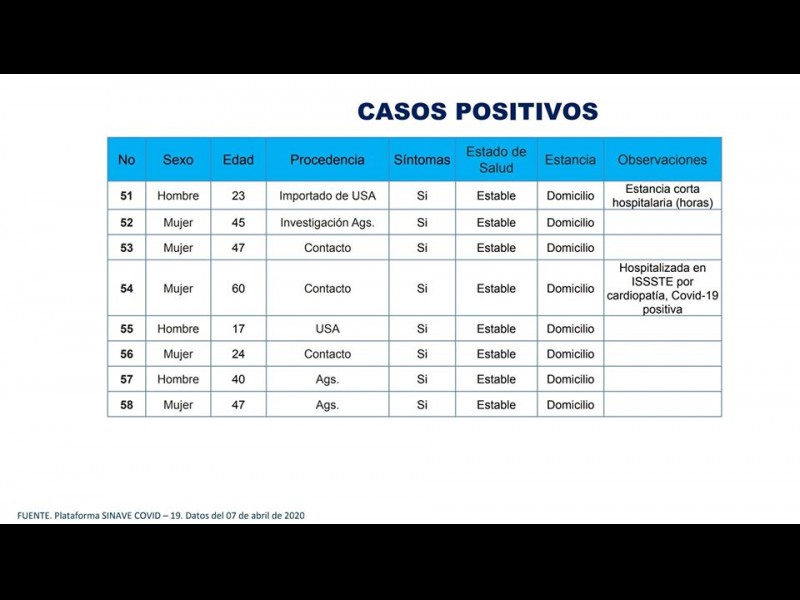 CASOS POSITIVOS

| No | Sexo | Edad | Procedencia | Síntomas | Estado de Salud | Estancia | Observaciones |
|---|---|---|---|---|---|---|---|
| 51 | Hombre | 23 | Importado de USA | Si | Estable | Domicilio | Estancia corta hospitalaria (horas) |
| 52 | Mujer | 45 | Investigación Ags. | Si | Estable | Domicilio | |
| 53 | Mujer | 47 | Contacto | Si | Estable | Domicilio | |
| 54 | Mujer | 60 | Contacto | Si | Estable | Domicilio | Hospitalizada en ISSSTE por cardiopatía, Covid-19 positiva |
| 55 | Hombre | 17 | USA | Si | Estable | Domicilio | |
| 56 | Mujer | 24 | Contacto | Si | Estable | Domicilio | |
| 57 | Hombre | 40 | Ags. | Si | Estable | Domicilio | |
| 58 | Mujer | 47 | Ags. | Si | Estable | Domicilio | |

FUENTE. Plataforma SINAVE COVID – 19. Datos del 07 de abril de 2020